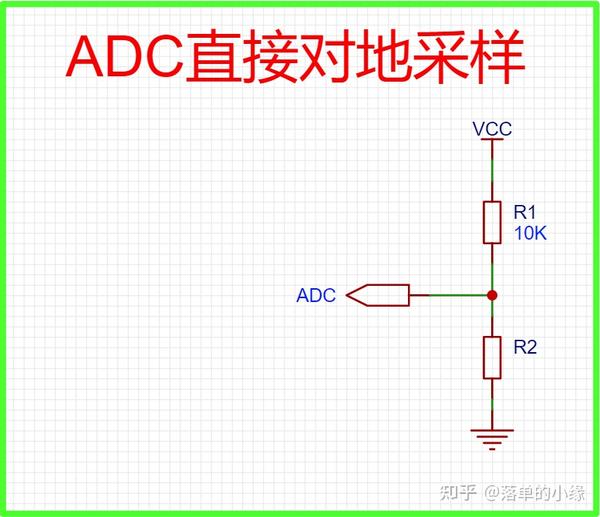 ADC直接对地采样

VCC

R1
10K

ADC

R2

知乎 @落单的小缘